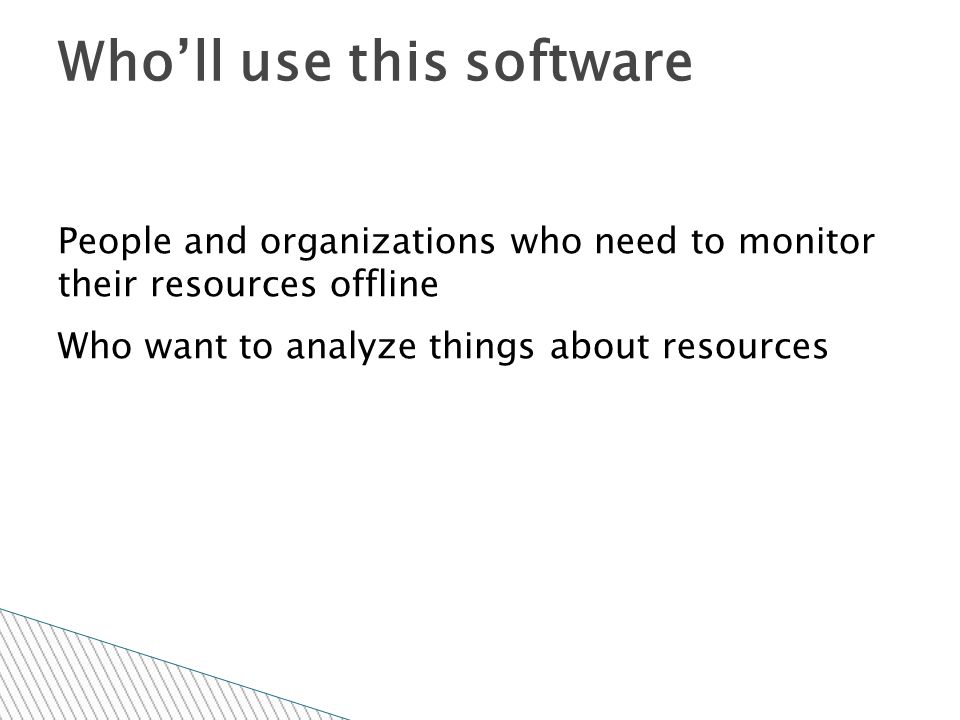 Who’ll use this software

People and organizations who need to monitor their resources offline

Who want to analyze things about resources